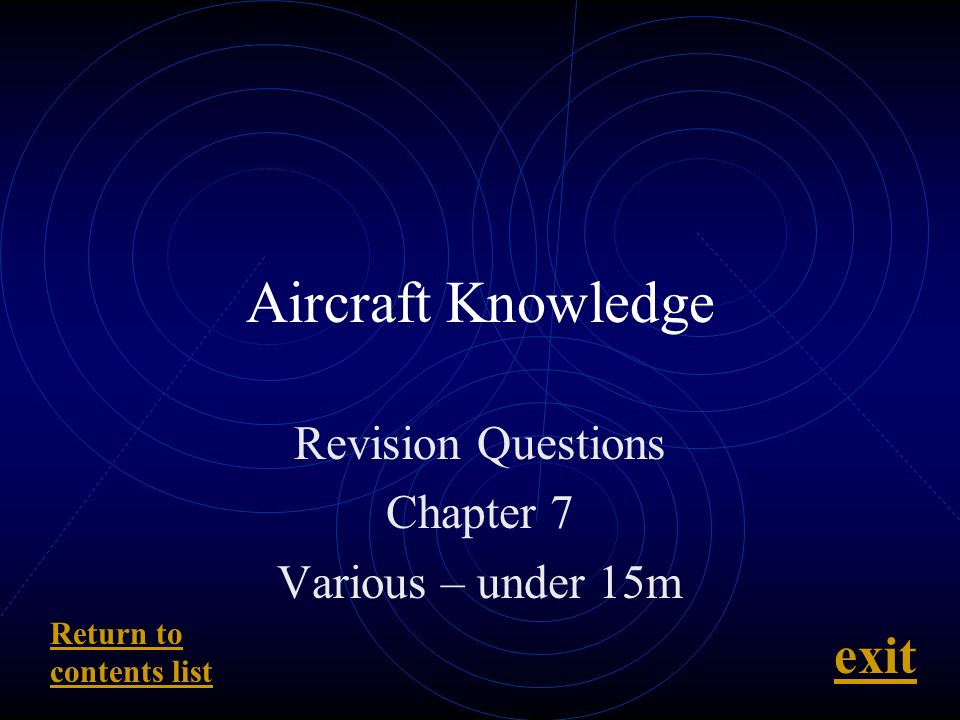 Aircraft Knowledge

Revision Questions
Chapter 7
Various – under 15m

Return to contents list

exit